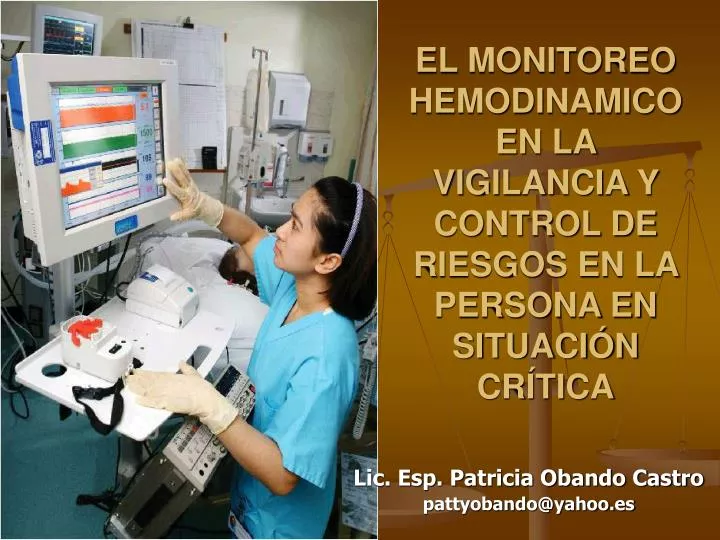 EL MONITOREO HEMODINAMICO EN LA VIGILANCIA Y CONTROL DE RIESGOS EN LA PERSONA EN SITUACIÓN CRÍTICA

Lic. Esp. Patricia Obando Castro
pattyobando@yahoo.es